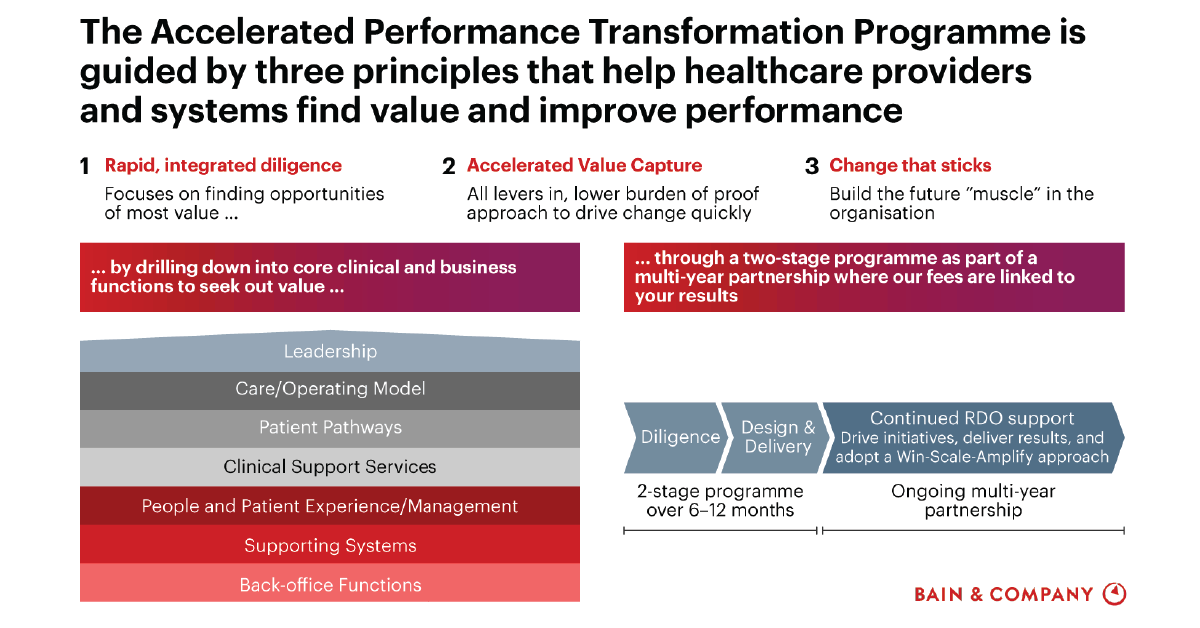 The Accelerated Performance Transformation Programme is guided by three principles that help healthcare providers and systems find value and improve performance

1 Rapid, integrated diligence
Focuses on finding opportunities of most value ...

2 Accelerated Value Capture
All levers in, lower burden of proof approach to drive change quickly

3 Change that sticks
Build the future "muscle" in the organisation

... by drilling down into core clinical and business functions to seek out value ...

Leadership
Care/Operating Model
Patient Pathways
Clinical Support Services
People and Patient Experience/Management
Supporting Systems
Back-office Functions

... through a two-stage programme as part of a multi-year partnership where our fees are linked to your results

Diligence
Design & Delivery
Continued RDO support
Drive initiatives, deliver results, and adopt a Win-Scale-Amplify approach

2-stage programme over 6–12 months
Ongoing multi-year partnership

BAIN & COMPANY